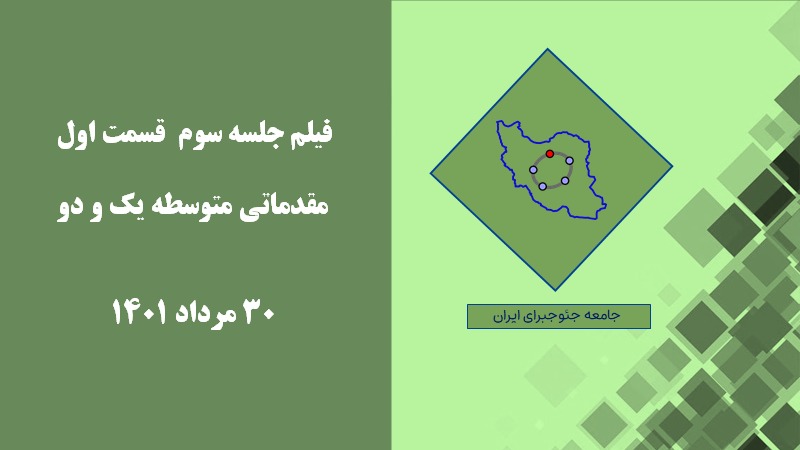 فیلم جلسه سوم قسمت اول

مقدماتی متوسطه یک و دو

۳۰ مرداد ۱۴۰۱

جامعه جئوجبرای ایران